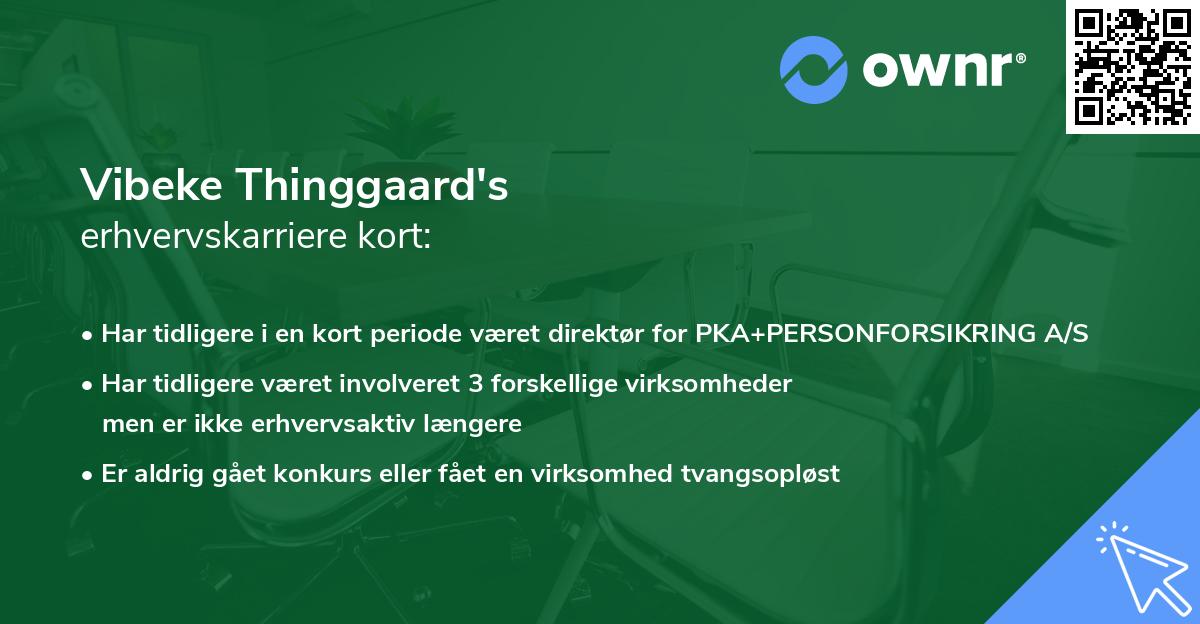 ownr®

Vibeke Thinggaard's
erhvervskarriere kort:

• Har tidligere i en kort periode været direktør for PKA+PERSONFORSIKRING A/S
• Har tidligere været involveret 3 forskellige virksomheder men er ikke erhvervsaktiv længere
• Er aldrig gået konkurs eller fået en virksomhed tvangsopløst